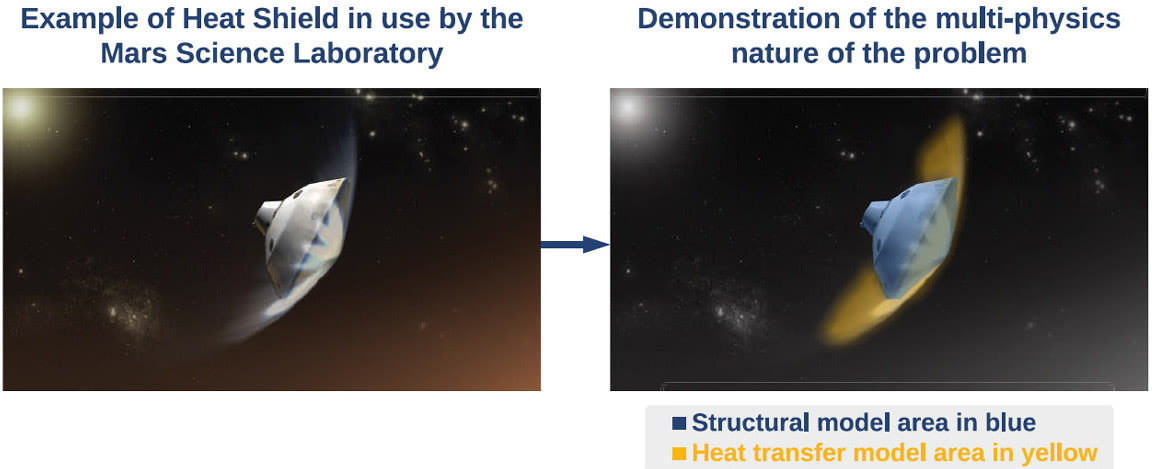 Example of Heat Shield in use by the Mars Science Laboratory

Demonstration of the multi-physics nature of the problem

Structural model area in blue
Heat transfer model area in yellow